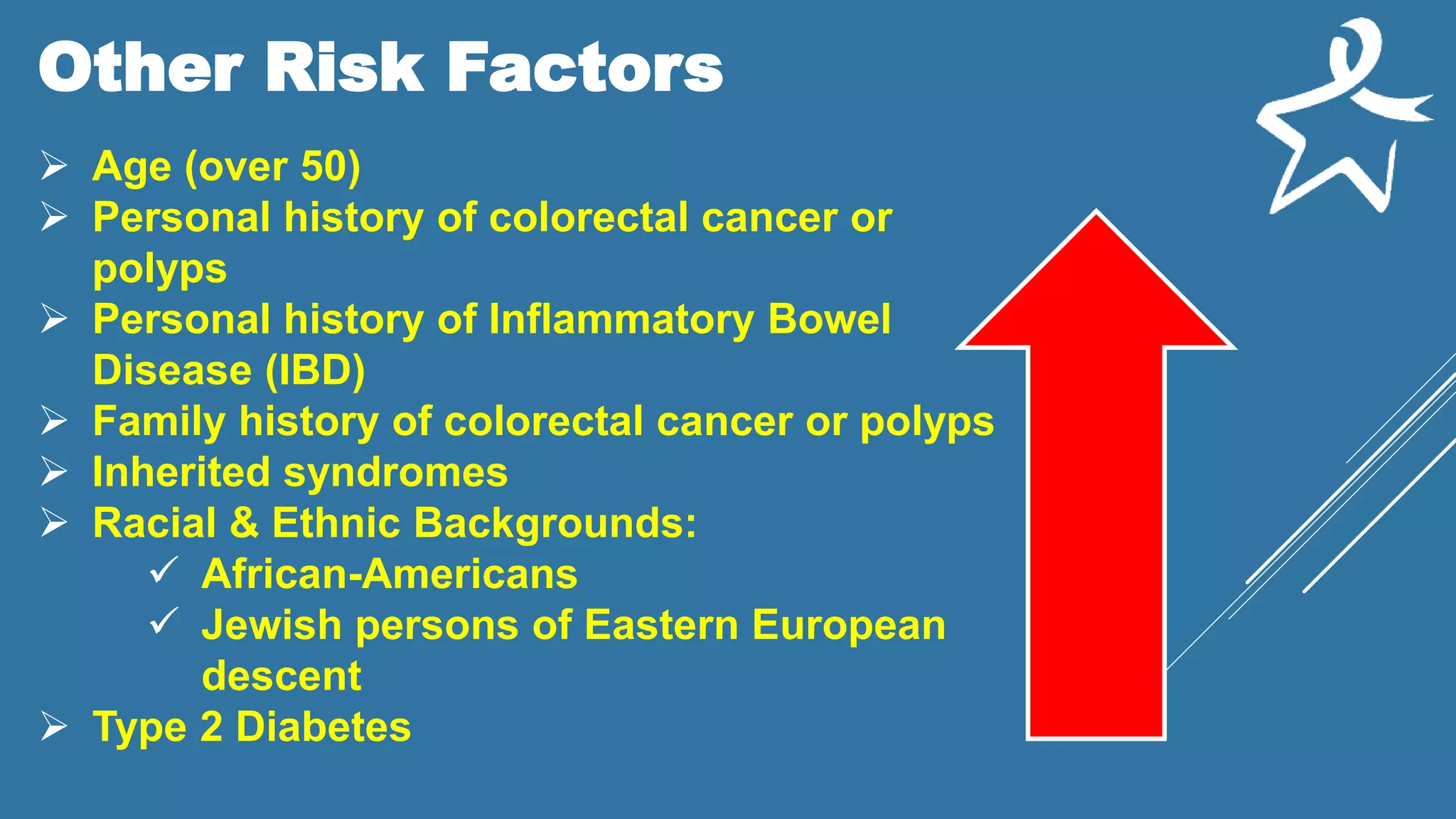 Other Risk Factors

➢ Age (over 50)
➢ Personal history of colorectal cancer or polyps
➢ Personal history of Inflammatory Bowel Disease (IBD)
➢ Family history of colorectal cancer or polyps
➢ Inherited syndromes
➢ Racial & Ethnic Backgrounds:
✓ African-Americans
✓ Jewish persons of Eastern European descent
➢ Type 2 Diabetes